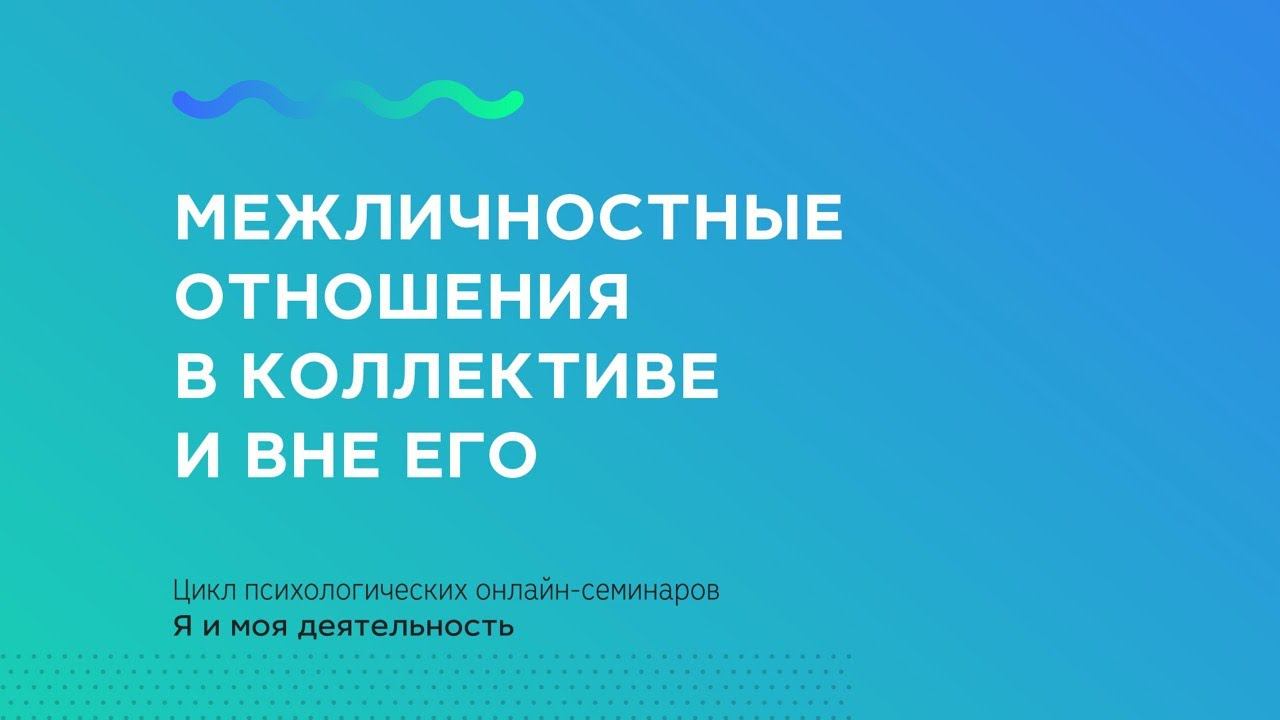 МЕЖЛИЧНОСТНЫЕ ОТНОШЕНИЯ В КОЛЛЕКТИВЕ И ВНЕ ЕГО

Цикл психологических онлайн-семинаров
Я и моя деятельность